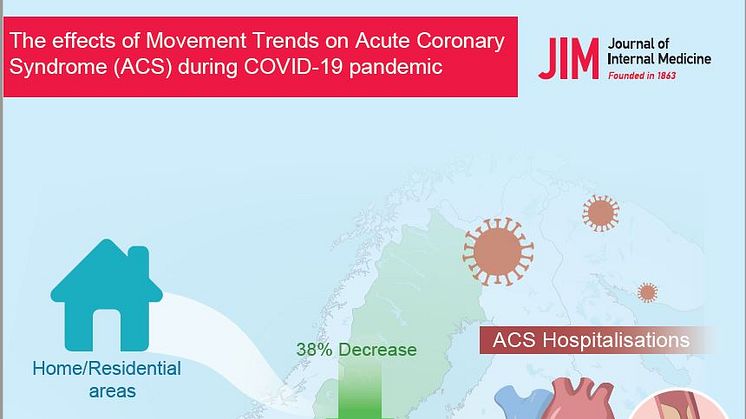 The effects of Movement Trends on Acute Coronary Syndrome (ACS) during COVID-19 pandemic

JIM Journal of Internal Medicine Founded in 1863

Home/Residential areas

38% Decrease

ACS Hospitalisations